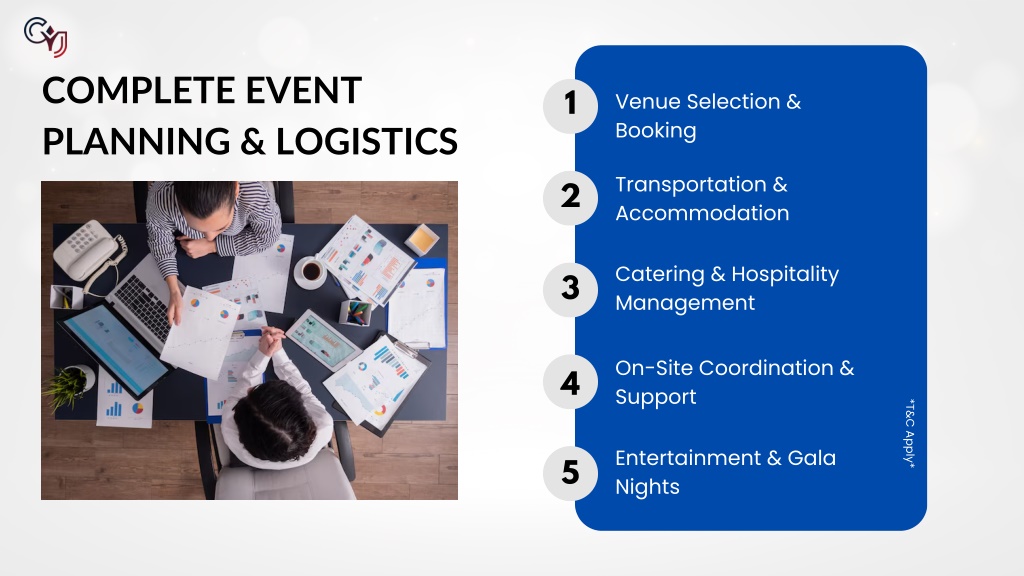 COMPLETE EVENT PLANNING & LOGISTICS

1 Venue Selection & Booking

2 Transportation & Accommodation

3 Catering & Hospitality Management

4 On-Site Coordination & Support

5 Entertainment & Gala Nights

*T&C Apply*